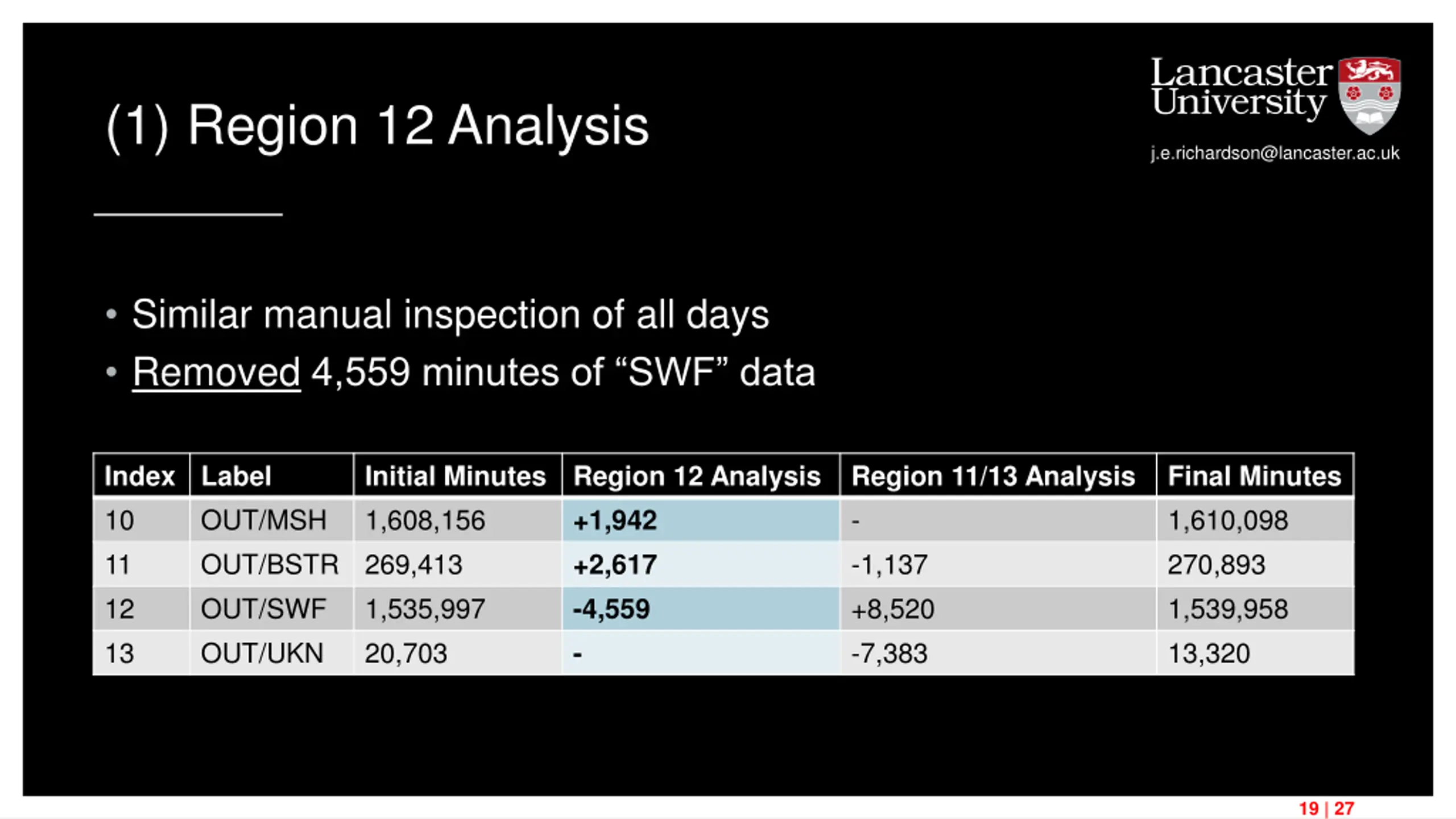 (1) Region 12 Analysis

Lancaster University

j.e.richardson@lancaster.ac.uk

• Similar manual inspection of all days
• Removed 4,559 minutes of "SWF" data

| Index | Label | Initial Minutes | Region 12 Analysis | Region 11/13 Analysis | Final Minutes |
|---|---|---|---|---|---|
| 10 | OUT/MSH | 1,608,156 | +1,942 | - | 1,610,098 |
| 11 | OUT/BSTR | 269,413 | +2,617 | -1,137 | 270,893 |
| 12 | OUT/SWF | 1,535,997 | -4,559 | +8,520 | 1,539,958 |
| 13 | OUT/UKN | 20,703 | - | -7,383 | 13,320 |

19 | 27